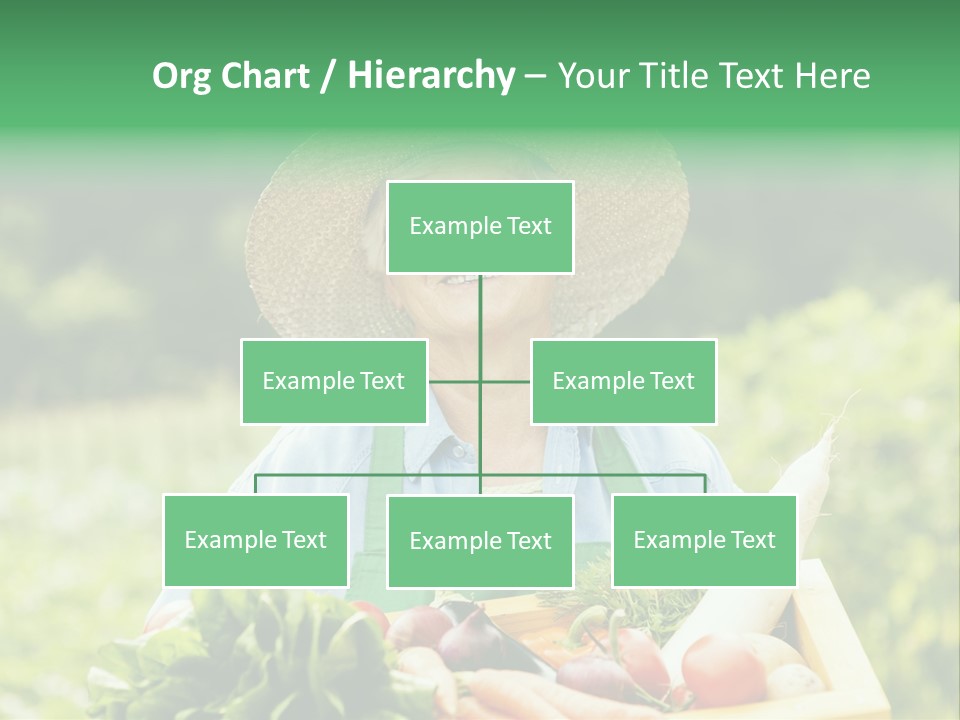 Org Chart / Hierarchy – Your Title Text Here

Example Text

Example Text

Example Text

Example Text

Example Text

Example Text